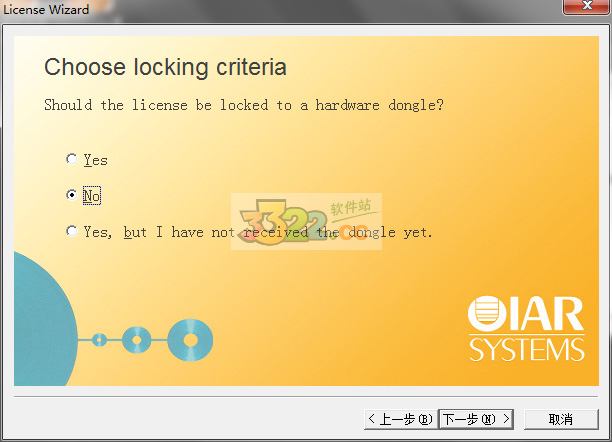 License Wizard

Choose locking criteria

Should the license be locked to a hardware dongle?

Yes

No

Yes, but I have not received the dongle yet.

3322.cc 软件站

IAR SYSTEMS

< 上一步(B)
下一步(N) >
取消